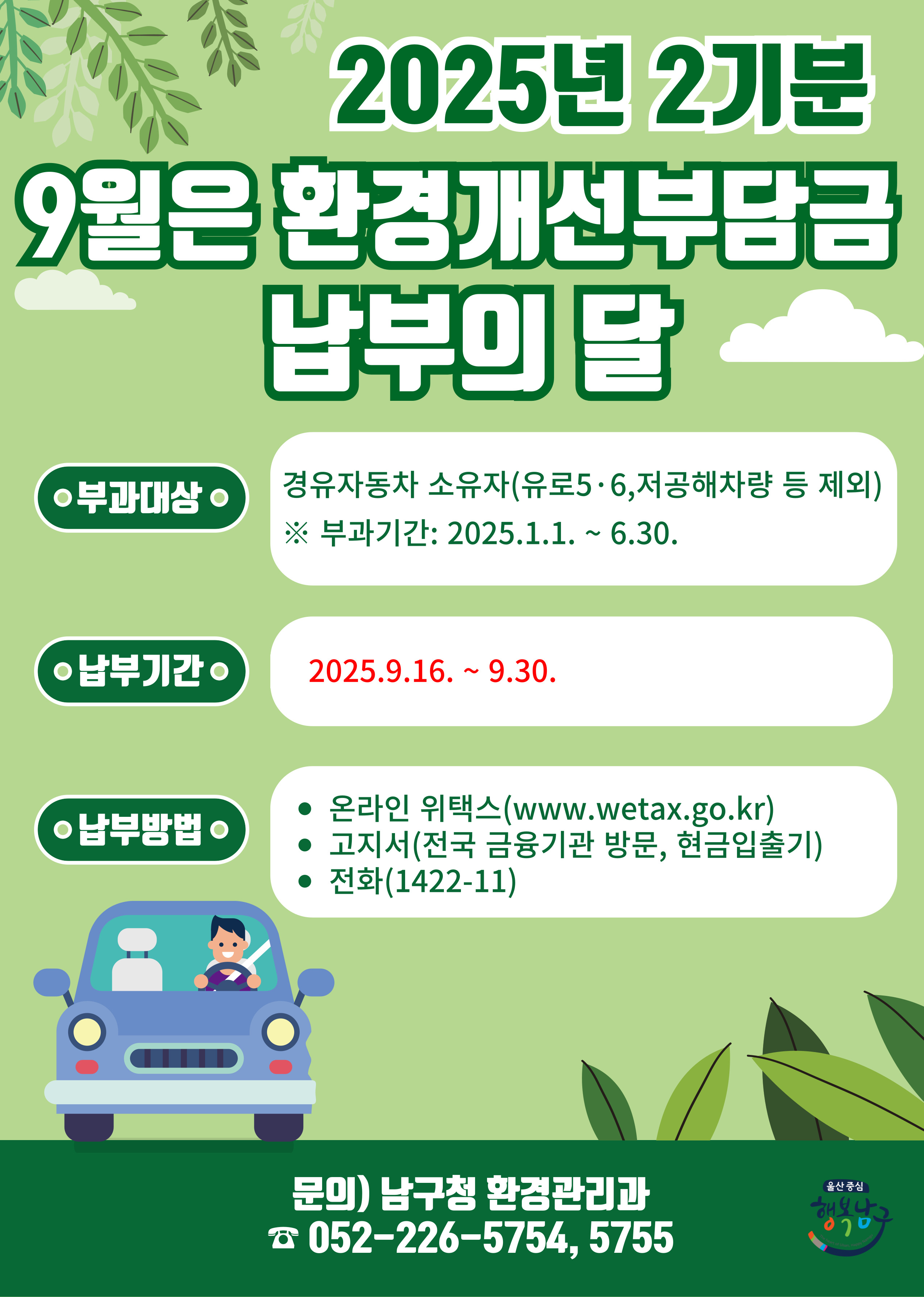 2025년 2기분

9월은 환경개선부담금 납부의 달

부과대상

경유자동차 소유자(유로5·6,저공해차량 등 제외)
※ 부과기간: 2025.1.1. ~ 6.30.

납부기간

2025.9.16. ~ 9.30.

납부방법

• 온라인 위택스(www.wetax.go.kr)
• 고지서(전국 금융기관 방문, 현금입출기)
• 전화(1422-11)

문의) 남구청 환경관리과
☎ 052-226-5754, 5755

울산중심 행복남구